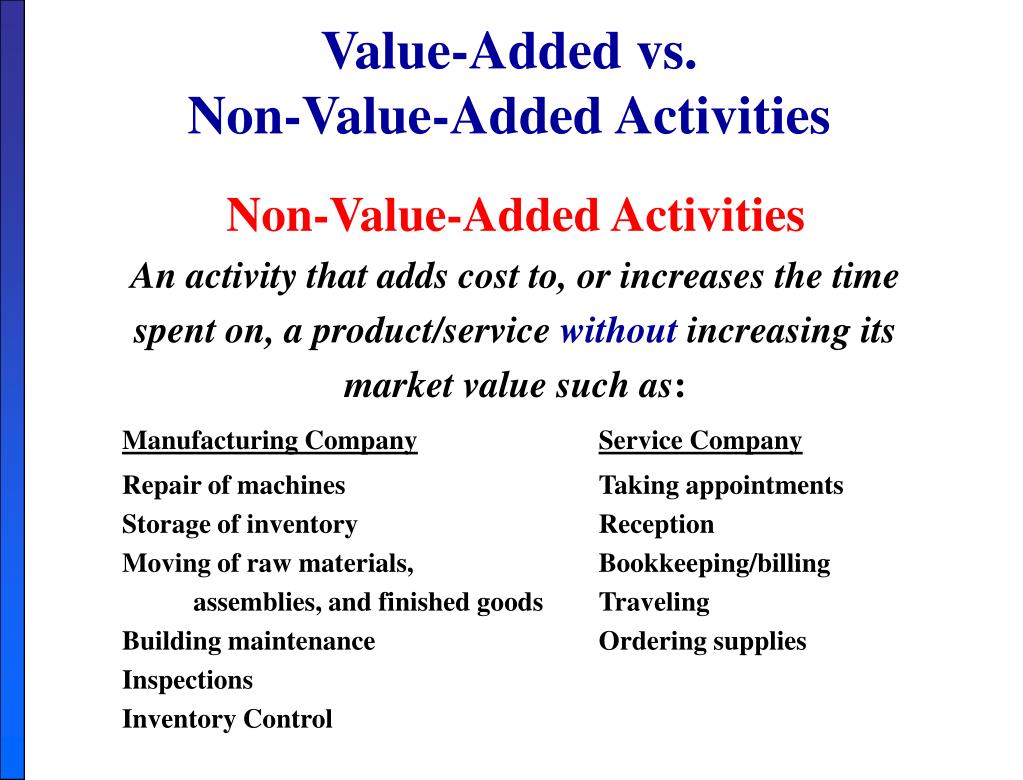 Value-Added vs.
Non-Value-Added Activities

Non-Value-Added Activities

An activity that adds cost to, or increases the time spent on, a product/service without increasing its market value such as:

Manufacturing Company
Repair of machines
Storage of inventory
Moving of raw materials, assemblies, and finished goods
Building maintenance
Inspections
Inventory Control

Service Company
Taking appointments
Reception
Bookkeeping/billing
Traveling
Ordering supplies